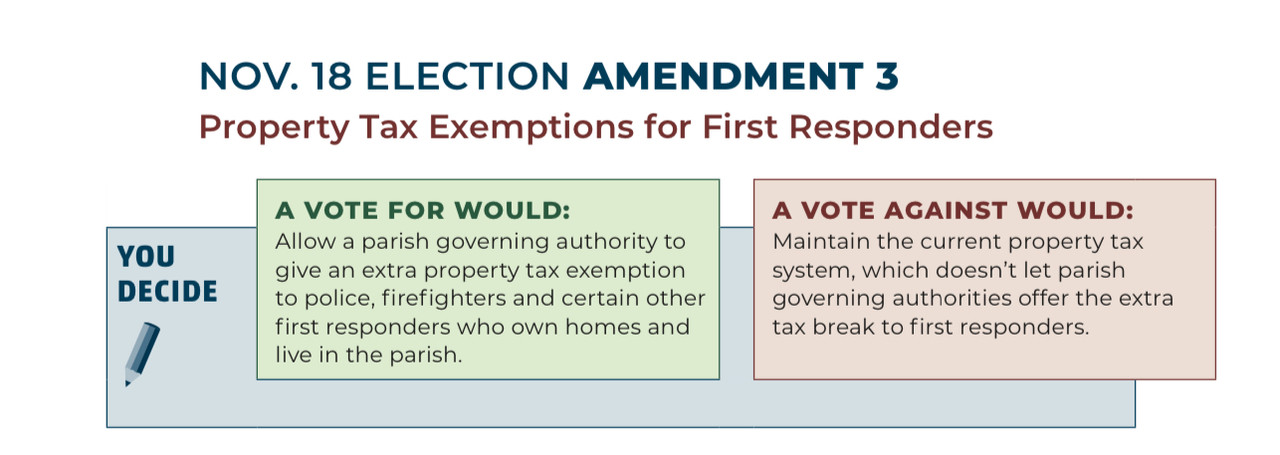 NOV. 18 ELECTION AMENDMENT 3
Property Tax Exemptions for First Responders

YOU DECIDE

A VOTE FOR WOULD:
Allow a parish governing authority to give an extra property tax exemption to police, firefighters and certain other first responders who own homes and live in the parish.

A VOTE AGAINST WOULD:
Maintain the current property tax system, which doesn't let parish governing authorities offer the extra tax break to first responders.